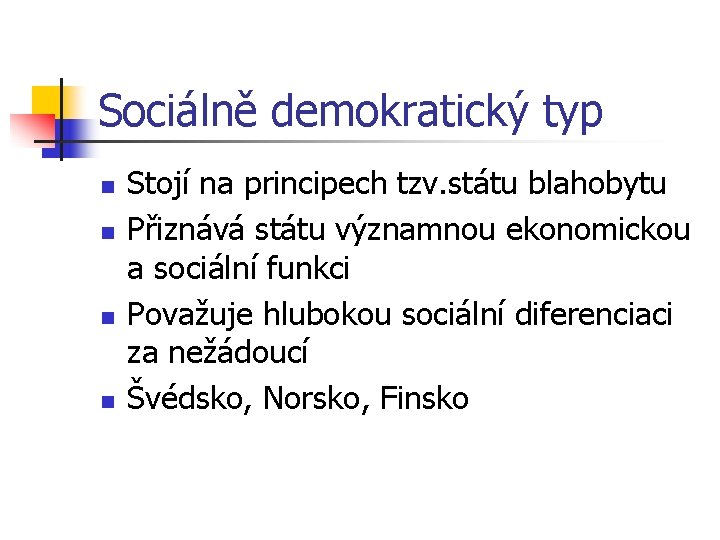 Sociálně demokratický typ

- Stojí na principech tzv.státu blahobytu
- Přiznává státu významnou ekonomickou a sociální funkci
- Považuje hlubokou sociální diferenciaci za nežádoucí
- Švédsko, Norsko, Finsko